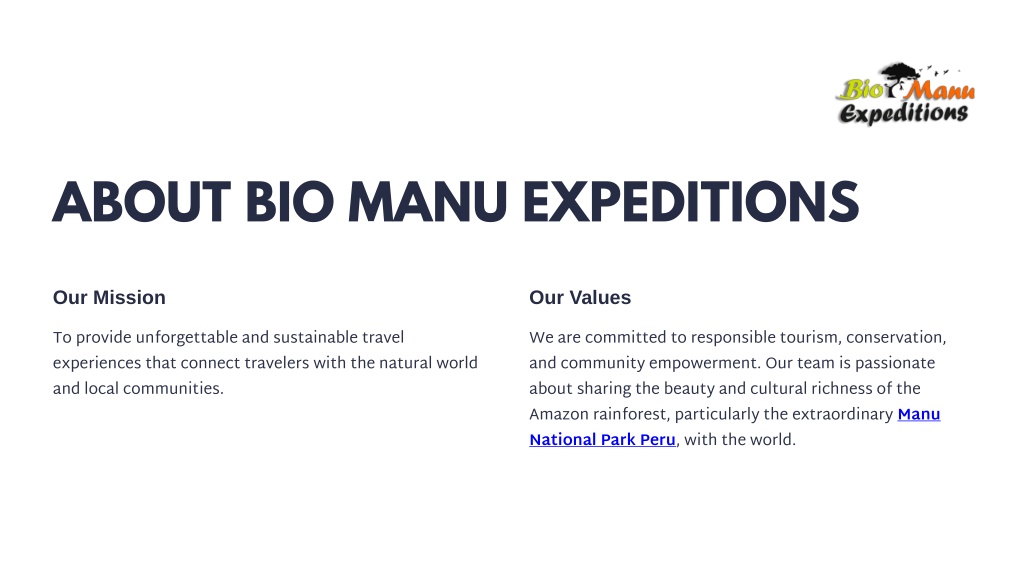 Bio Manu Expeditions

ABOUT BIO MANU EXPEDITIONS

Our Mission

To provide unforgettable and sustainable travel experiences that connect travelers with the natural world and local communities.

Our Values

We are committed to responsible tourism, conservation, and community empowerment. Our team is passionate about sharing the beauty and cultural richness of the Amazon rainforest, particularly the extraordinary Manu National Park Peru, with the world.